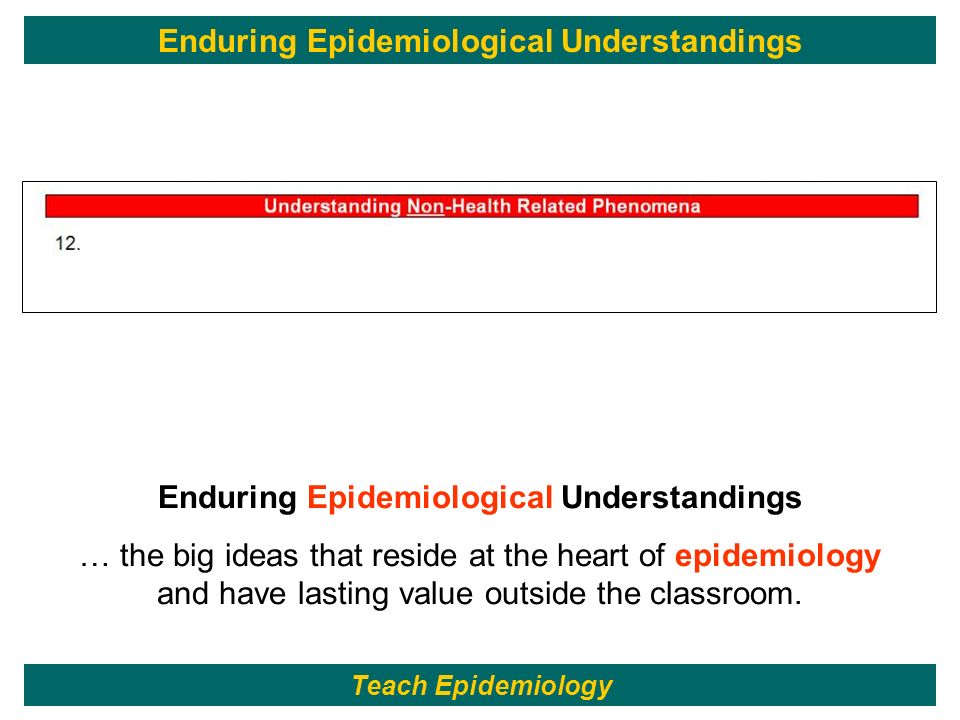 Enduring Epidemiological Understandings

Understanding Non-Health Related Phenomena

12.

Enduring Epidemiological Understandings

… the big ideas that reside at the heart of epidemiology and have lasting value outside the classroom.

Teach Epidemiology